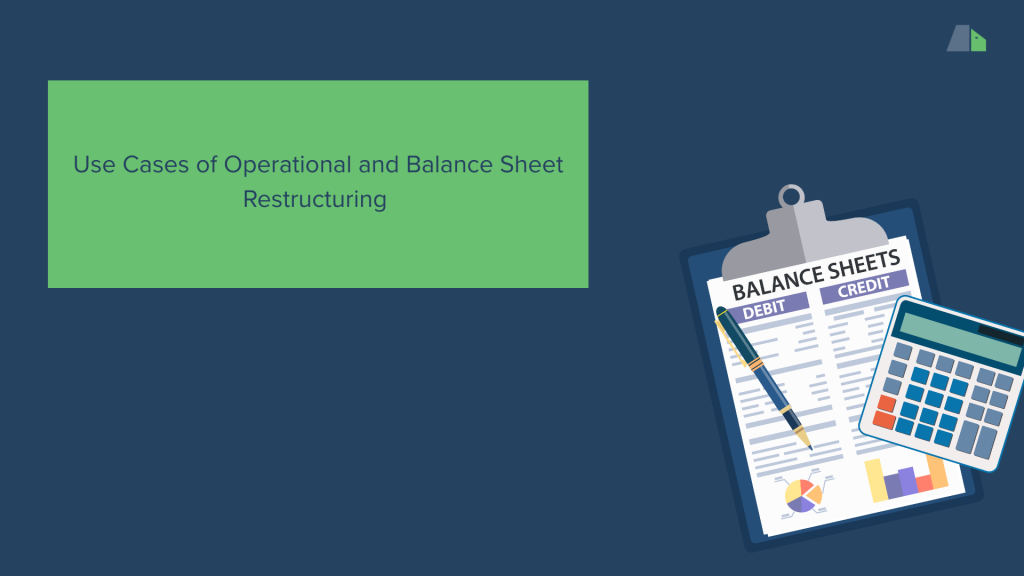 Use Cases of Operational and Balance Sheet Restructuring

BALANCE SHEETS
DEBIT
CREDIT